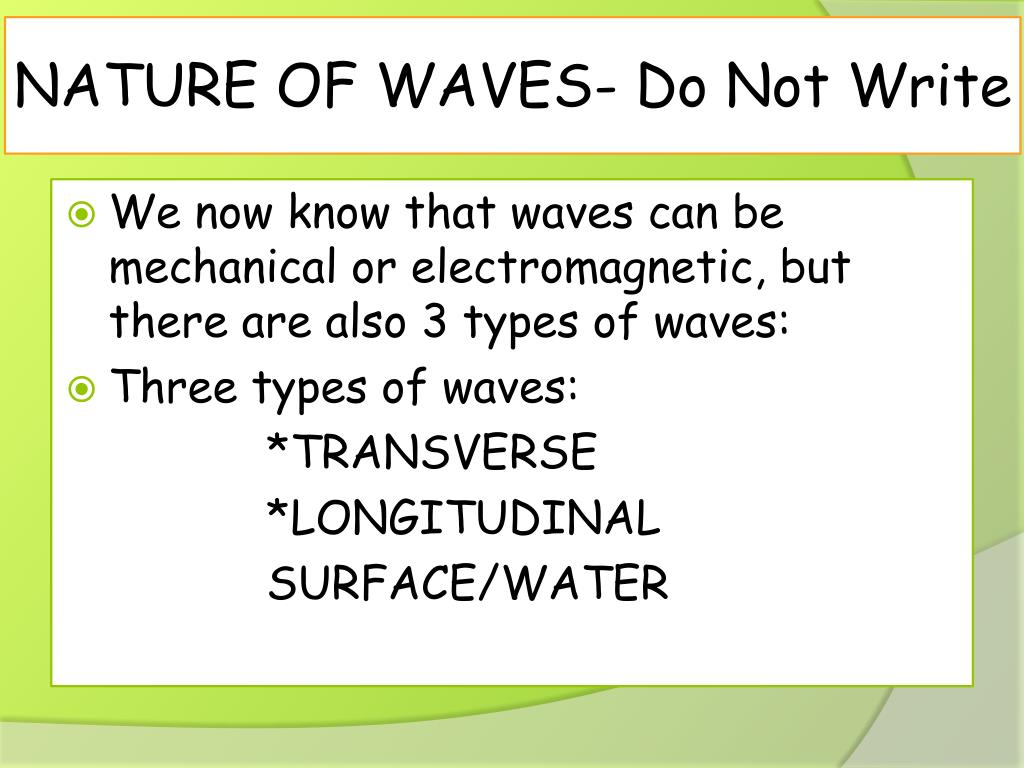 NATURE OF WAVES- Do Not Write

We now know that waves can be mechanical or electromagnetic, but there are also 3 types of waves:

Three types of waves:

*TRANSVERSE

*LONGITUDINAL

SURFACE/WATER